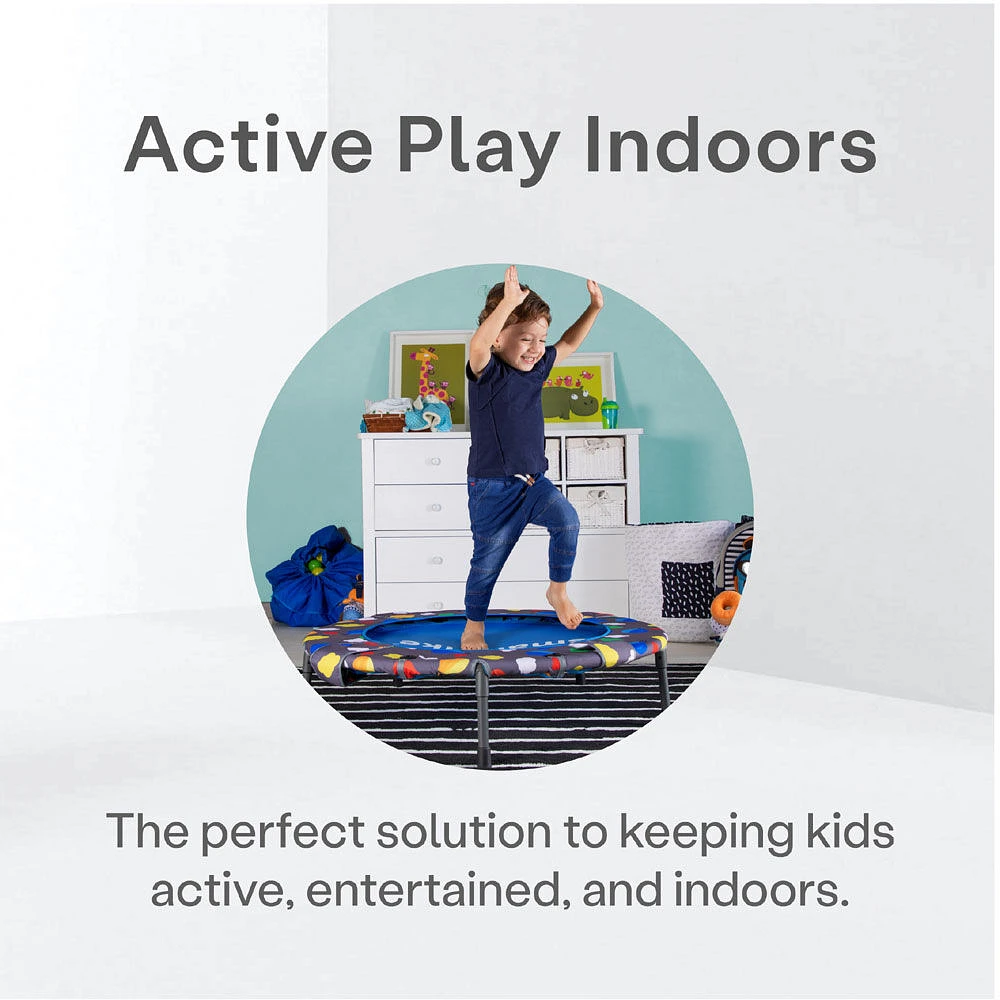 Active Play Indoors

The perfect solution to keeping kids active, entertained, and indoors.